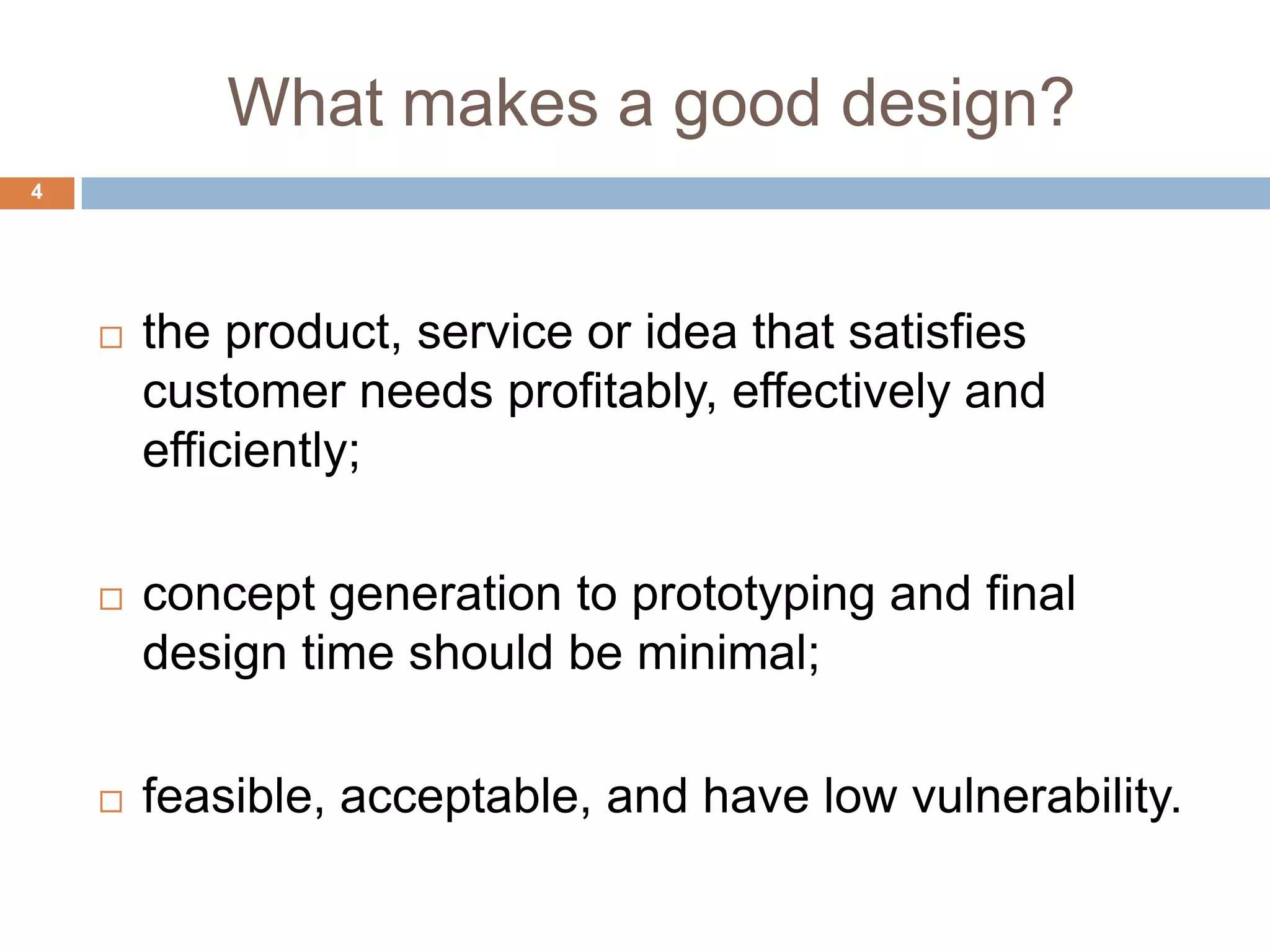 What makes a good design?

4

□ the product, service or idea that satisfies customer needs profitably, effectively and efficiently;

□ concept generation to prototyping and final design time should be minimal;

□ feasible, acceptable, and have low vulnerability.